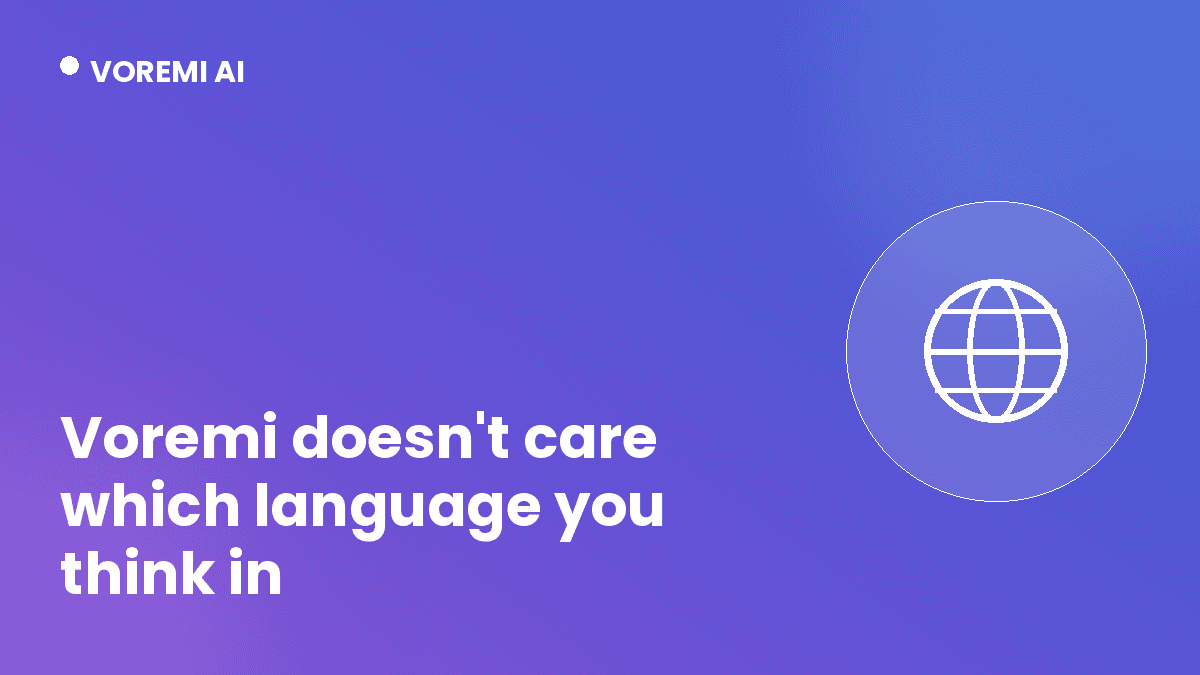 VOREMI AI

Voremi doesn't care which language you think in